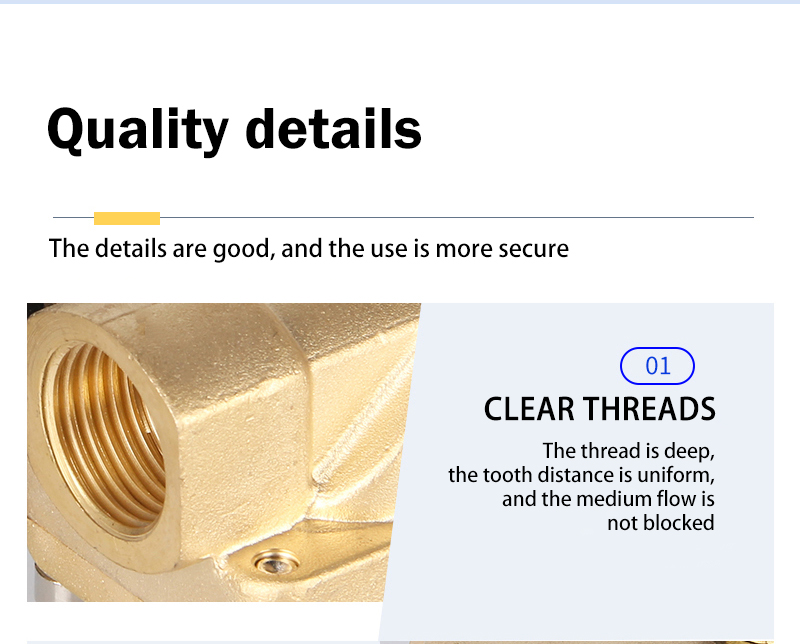 Quality details

The details are good, and the use is more secure

01

CLEAR THREADS

The thread is deep, the tooth distance is uniform, and the medium flow is not blocked